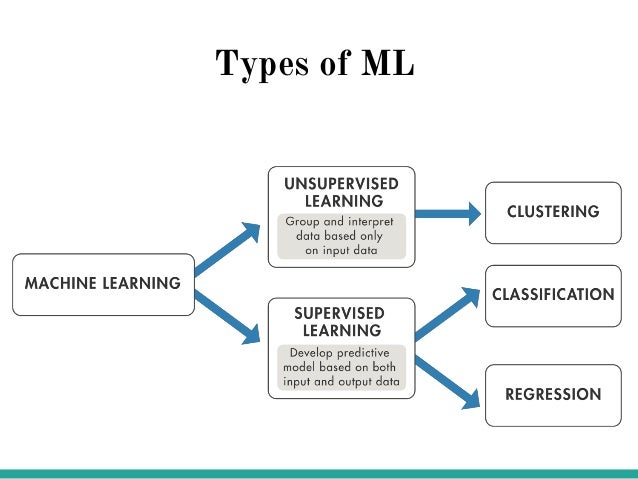 Types of ML

MACHINE LEARNING

UNSUPERVISED LEARNING
Group and interpret data based only on input data

SUPERVISED LEARNING
Develop predictive model based on both input and output data

CLUSTERING

CLASSIFICATION

REGRESSION